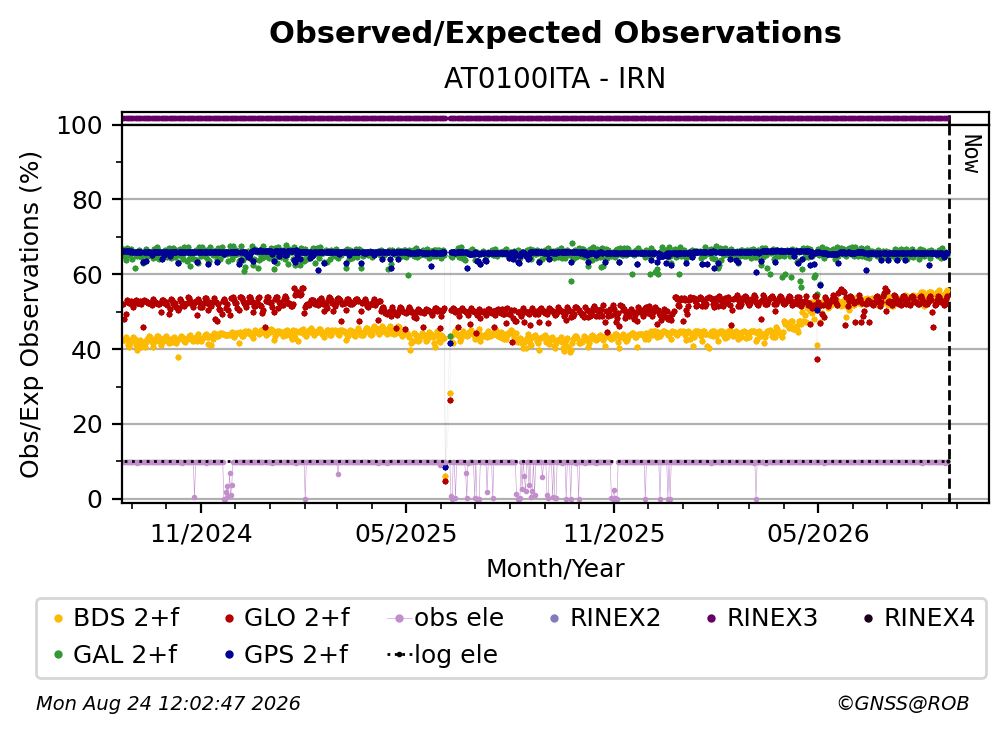 Observed/Expected Observations
AT0100ITA - IRN

Obs/Exp Observations (%)
100
80
60
40
20
0

Now

11/2024
05/2025
11/2025
05/2026
Month/Year

BDS 2+f
GLO 2+f
obs ele
RINEX2
RINEX3
RINEX4
GAL 2+f
GPS 2+f
log ele

Mon Aug 24 12:02:47 2026
©GNSS@ROB